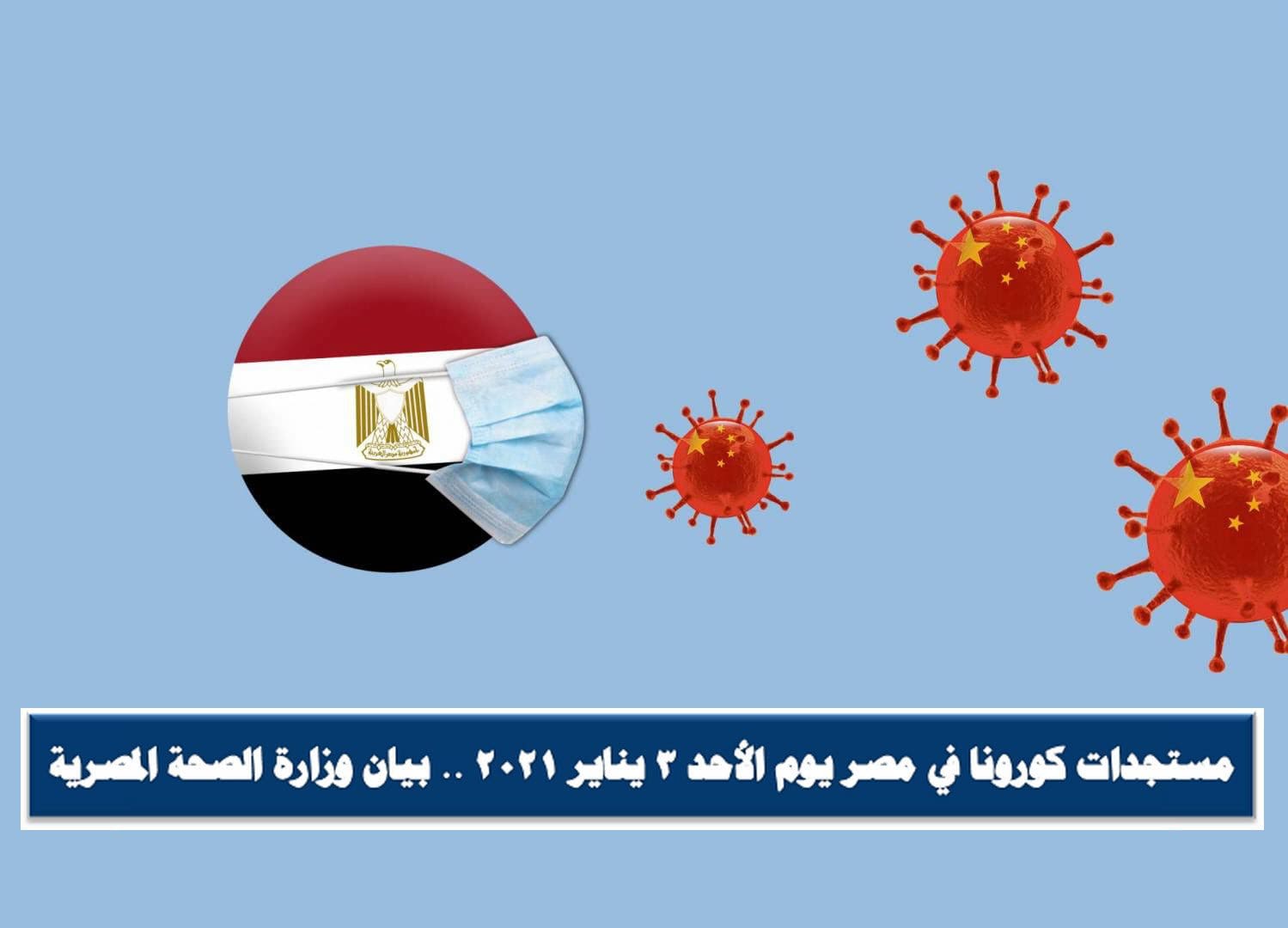 مستجدات كورونا في مصر يوم الأحد ٣ يناير ٢٠٢١ .. بيان وزارة الصحة المصرية